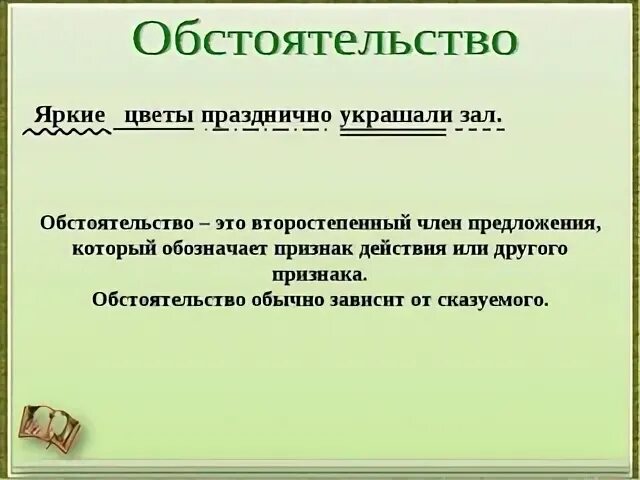 Обстоятельство

Яркие цветы празднично украшали зал.

Обстоятельство – это второстепенный член предложения, который обозначает признак действия или другого признака.
Обстоятельство обычно зависит от сказуемого.